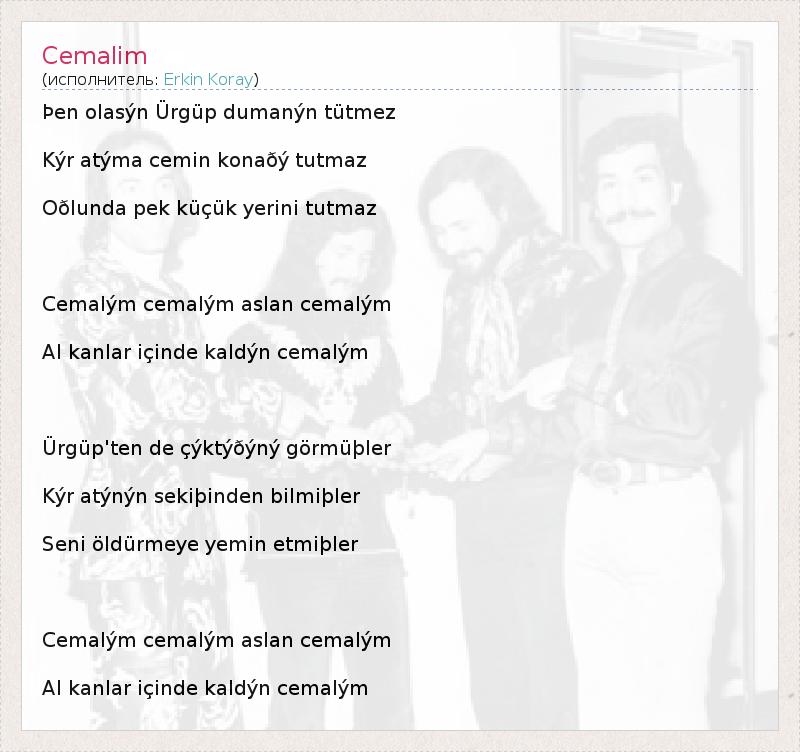 Cemalim
(исполнитель: Erkin Koray)

Þen olasýn Ürgüp dumanýn tütmez

Kýr atýma cemin konaðý tutmaz

Oðlunda pek küçük yerini tutmaz

Cemalým cemalým aslan cemalým

Al kanlar içinde kaldýn cemalým

Ürgüp'ten de çýktýðýný görmüþler

Kýr atýnýn sekiþinden bilmiþler

Seni öldürmeye yemin etmiþler

Cemalým cemalým aslan cemalým

Al kanlar içinde kaldýn cemalým